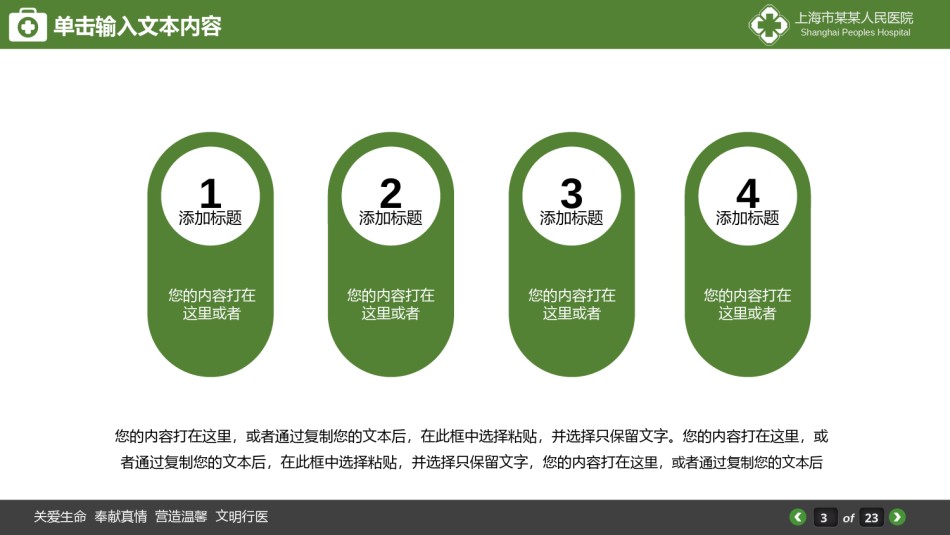 单击输入文本内容

上海市某某人民医院
Shanghai Peoples Hospital

1
添加标题
您的内容打在这里或者

2
添加标题
您的内容打在这里或者

3
添加标题
您的内容打在这里或者

4
添加标题
您的内容打在这里或者

您的内容打在这里，或者通过复制您的文本后，在此框中选择粘贴，并选择只保留文字。您的内容打在这里，或者通过复制您的文本后，在此框中选择粘贴，并选择只保留文字，您的内容打在这里，或者通过复制您的文本后

关爱生命 奉献真情 营造温馨 文明行医

3 of 23